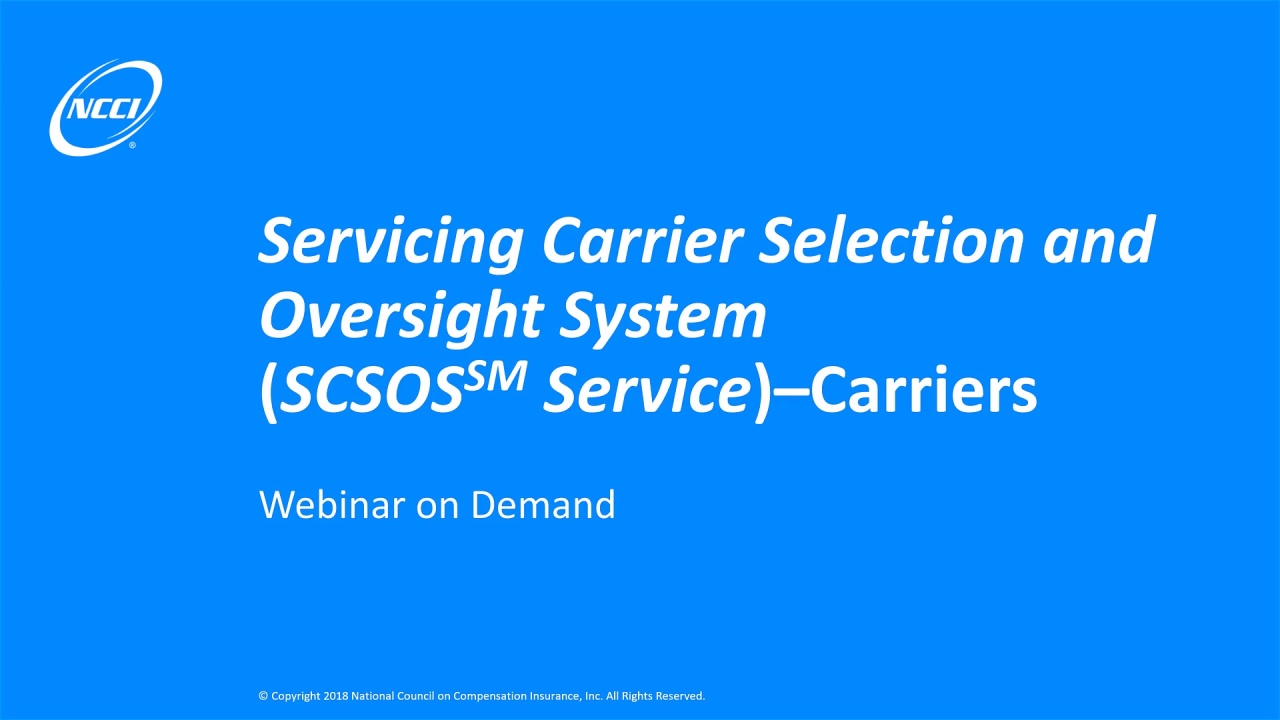 NCCI®

Servicing Carrier Selection and Oversight System (SCSOS$^{SM}$ Service)–Carriers

Webinar on Demand

© Copyright 2018 National Council on Compensation Insurance, Inc. All Rights Reserved.